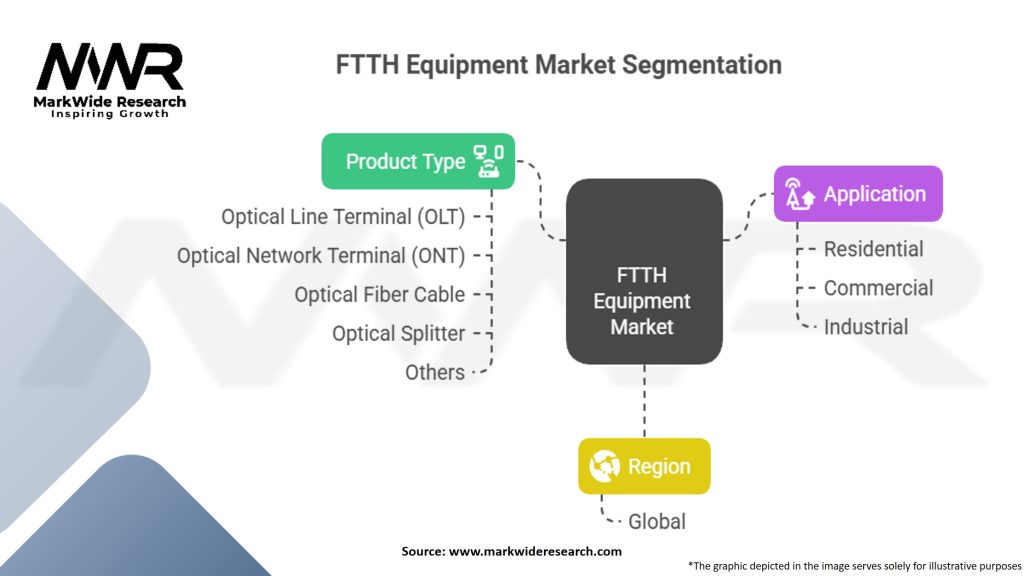 MWR
MarkWide Research
Inspiring Growth

FTTH Equipment Market Segmentation

Product Type
Optical Line Terminal (OLT)
Optical Network Terminal (ONT)
Optical Fiber Cable
Optical Splitter
Others

FTTH Equipment Market

Application
Residential
Commercial
Industrial

Region
Global

Source: www.markwideresearch.com

*The graphic depicted in the image serves solely for illustrative purposes